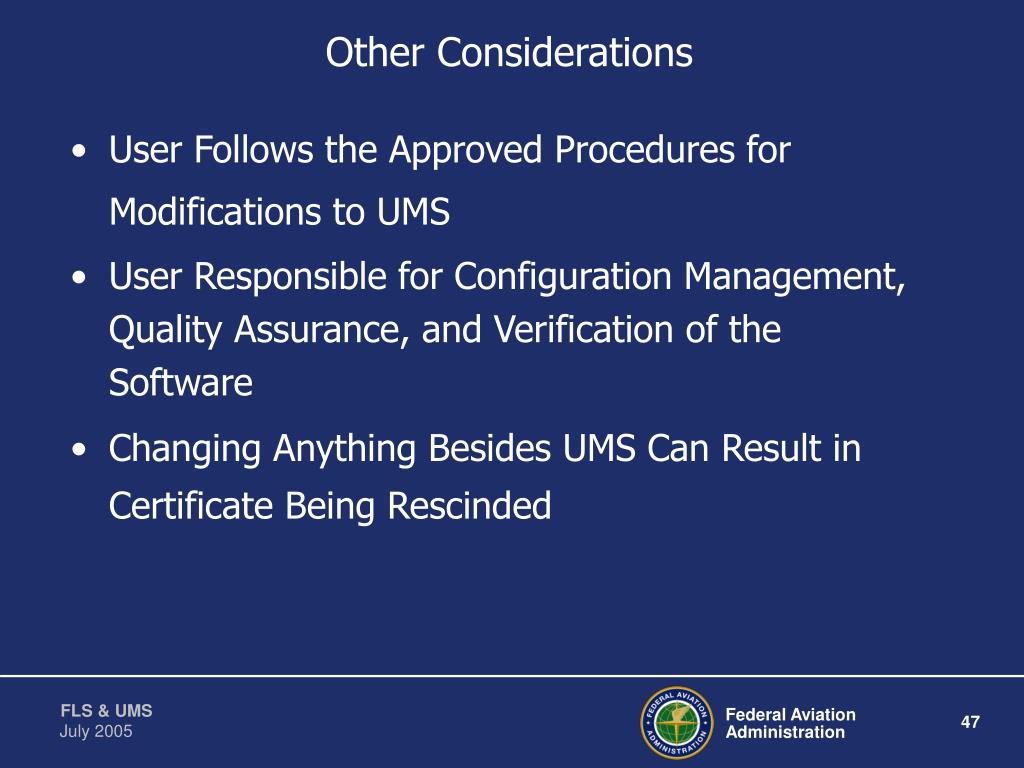 Other Considerations

• User Follows the Approved Procedures for Modifications to UMS

• User Responsible for Configuration Management, Quality Assurance, and Verification of the Software

• Changing Anything Besides UMS Can Result in Certificate Being Rescinded

FLS & UMS
July 2005

FEDERAL AVIATION ADMINISTRATION

Federal Aviation Administration

47